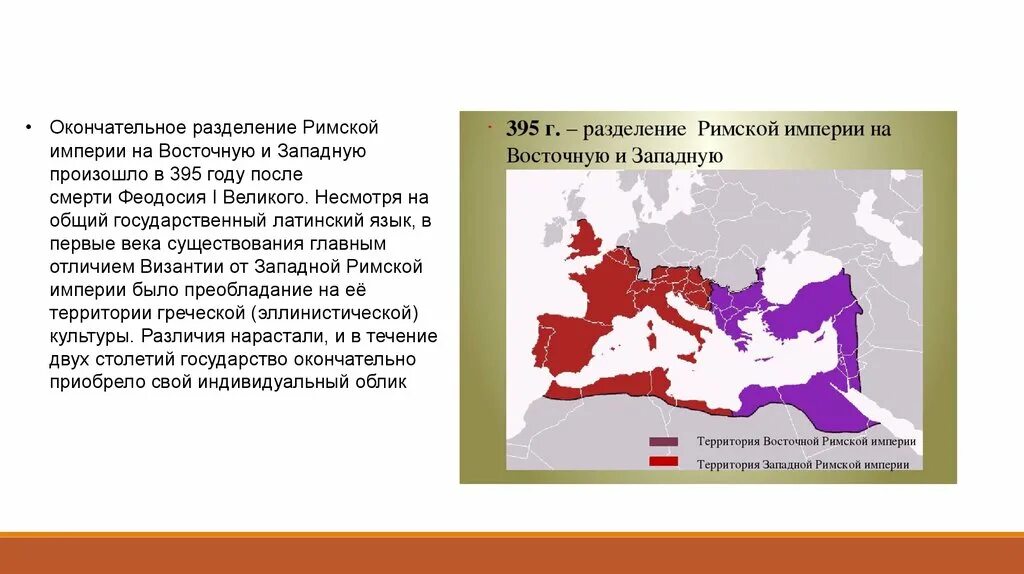 • Окончательное разделение Римской империи на Восточную и Западную произошло в 395 году после смерти Феодосия I Великого. Несмотря на общий государственный латинский язык, в первые века существования главным отличием Византии от Западной Римской империи было преобладание на её территории греческой (эллинистической) культуры. Различия нарастали, и в течение двух столетий государство окончательно приобрело свой индивидуальный облик

• 395 г. – разделение Римской империи на Восточную и Западную

Территория Восточной Римской империи
Территория Западной Римской империи